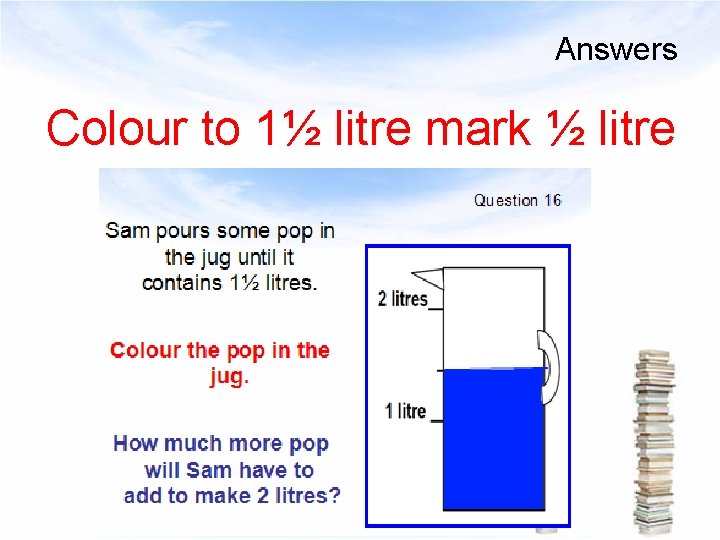 Answers

Colour to 1½ litre mark ½ litre

Question 16

Sam pours some pop in the jug until it contains 1½ litres.

Colour the pop in the jug.

How much more pop will Sam have to add to make 2 litres?

2 litres

1 litre